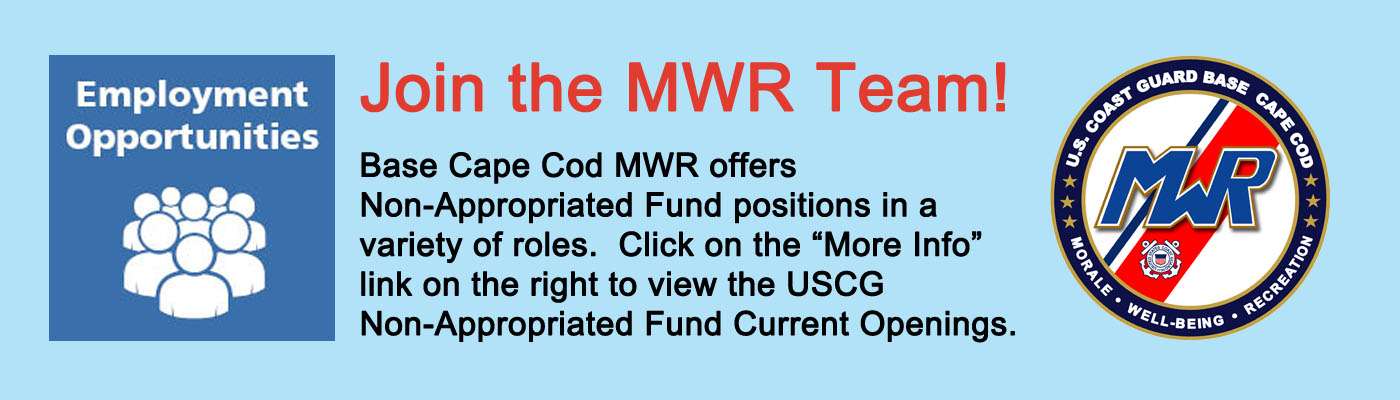 Employment Opportunities

Join the MWR Team!

Base Cape Cod MWR offers Non-Appropriated Fund positions in a variety of roles. Click on the “More Info” link on the right to view the USCG Non-Appropriated Fund Current Openings.

U.S. COAST GUARD BASE CAPE COD
MWR
MORALE • WELL-BEING • RECREATION